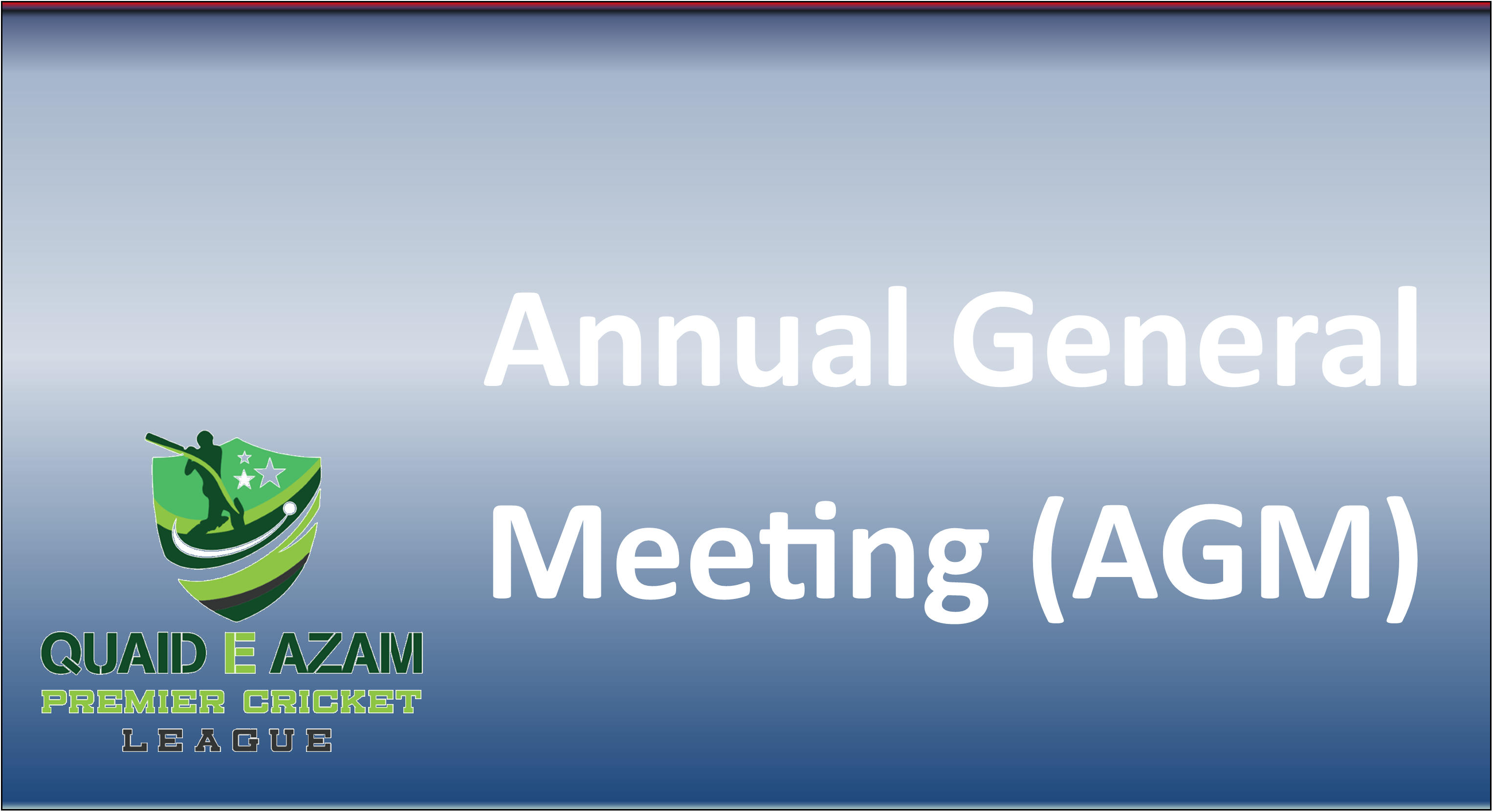 Annual General Meeting (AGM)

QUAID E AZAM
PREMIER CRICKET
LEAGUE